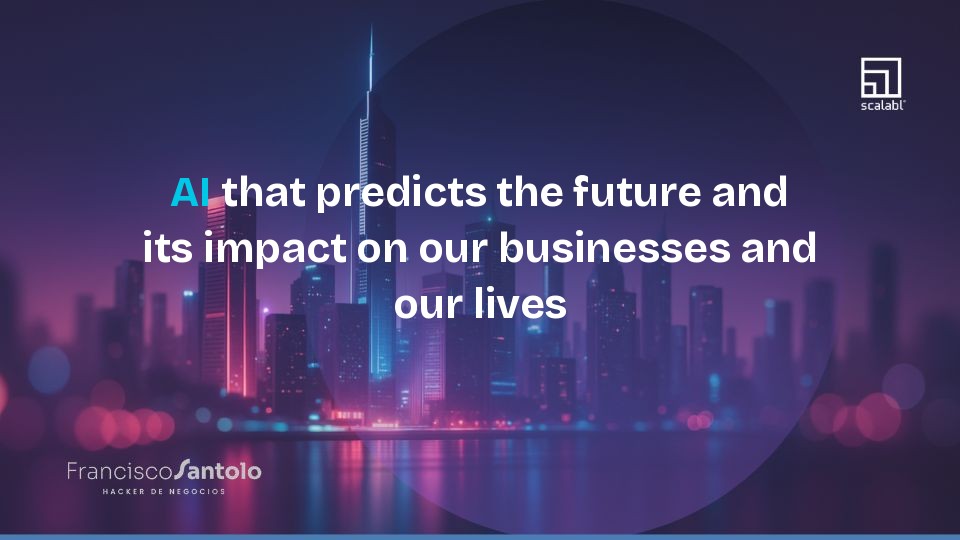 scalabl

AI that predicts the future and its impact on our businesses and our lives

FranciscoSantolo
HACKER DE NEGOCIOS